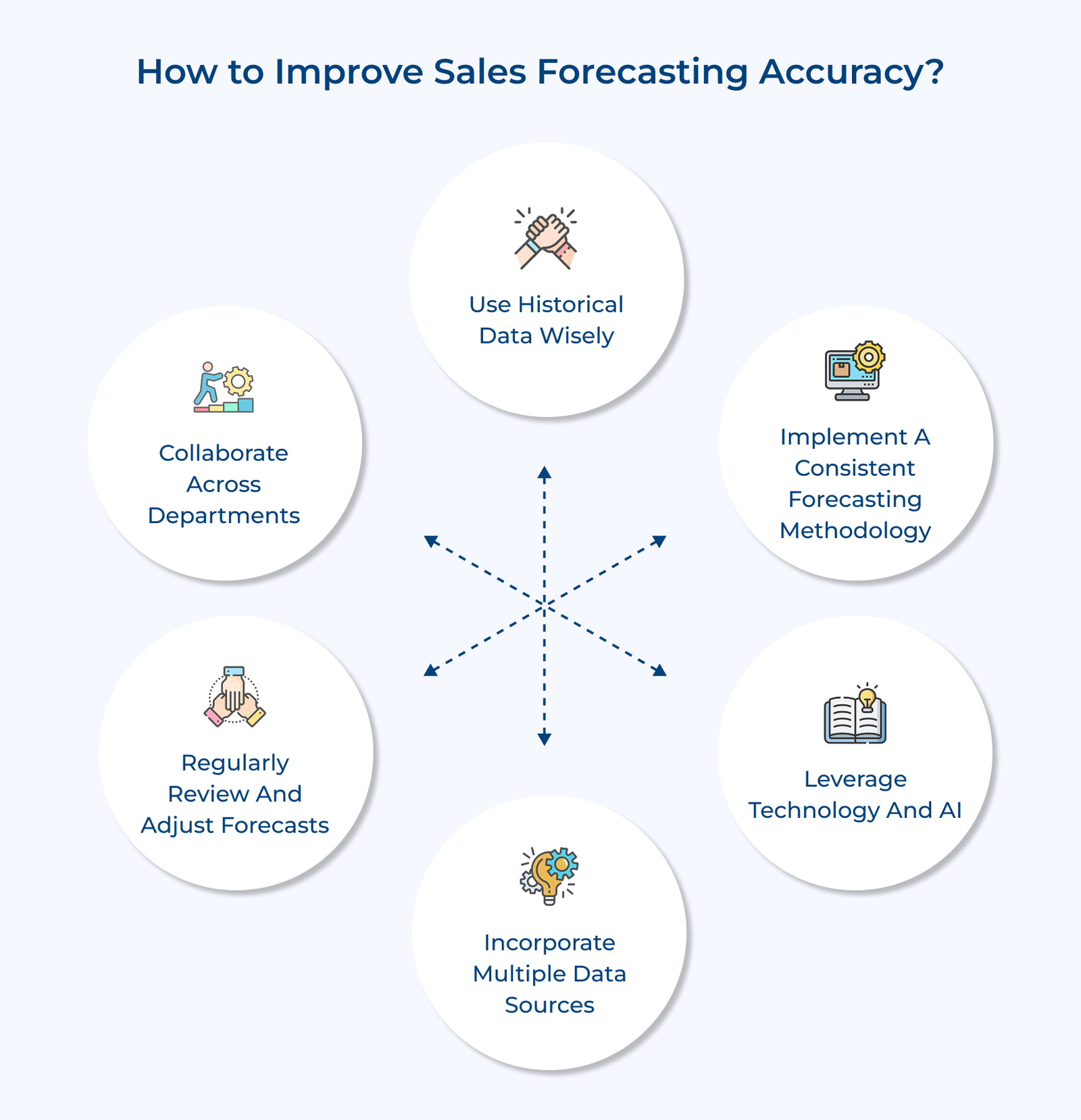 How to Improve Sales Forecasting Accuracy?

Use Historical Data Wisely

Implement A Consistent Forecasting Methodology

Leverage Technology And AI

Incorporate Multiple Data Sources

Regularly Review And Adjust Forecasts

Collaborate Across Departments